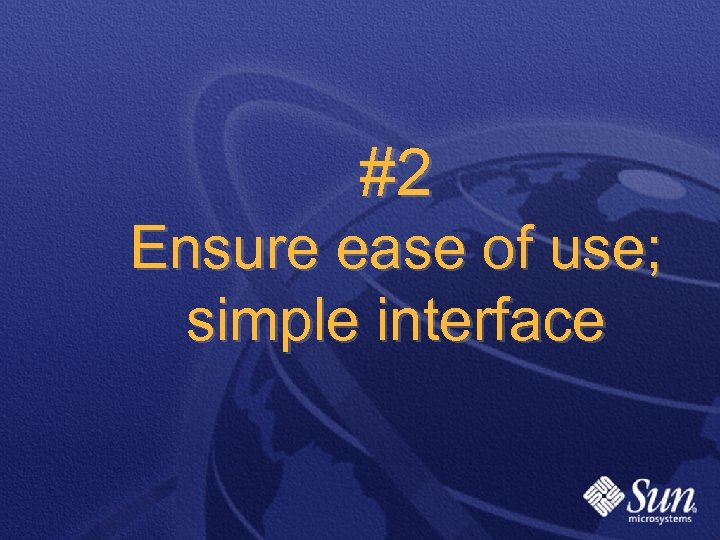 #2
Ensure ease of use; simple interface

Sun
microsystems